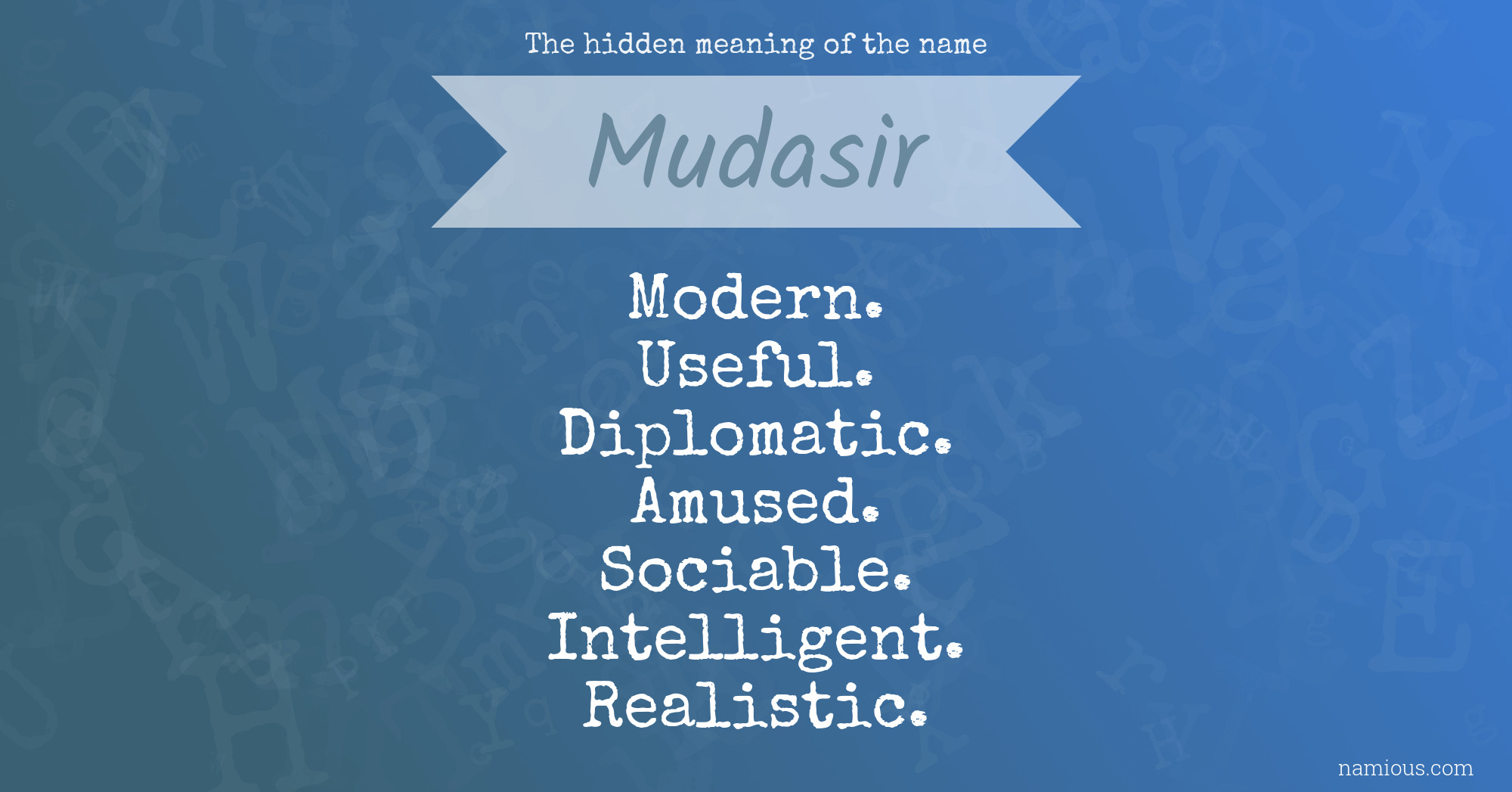 The hidden meaning of the name

Mudasir

Modern.
Useful.
Diplomatic.
Amused.
Sociable.
Intelligent.
Realistic.

namious.com